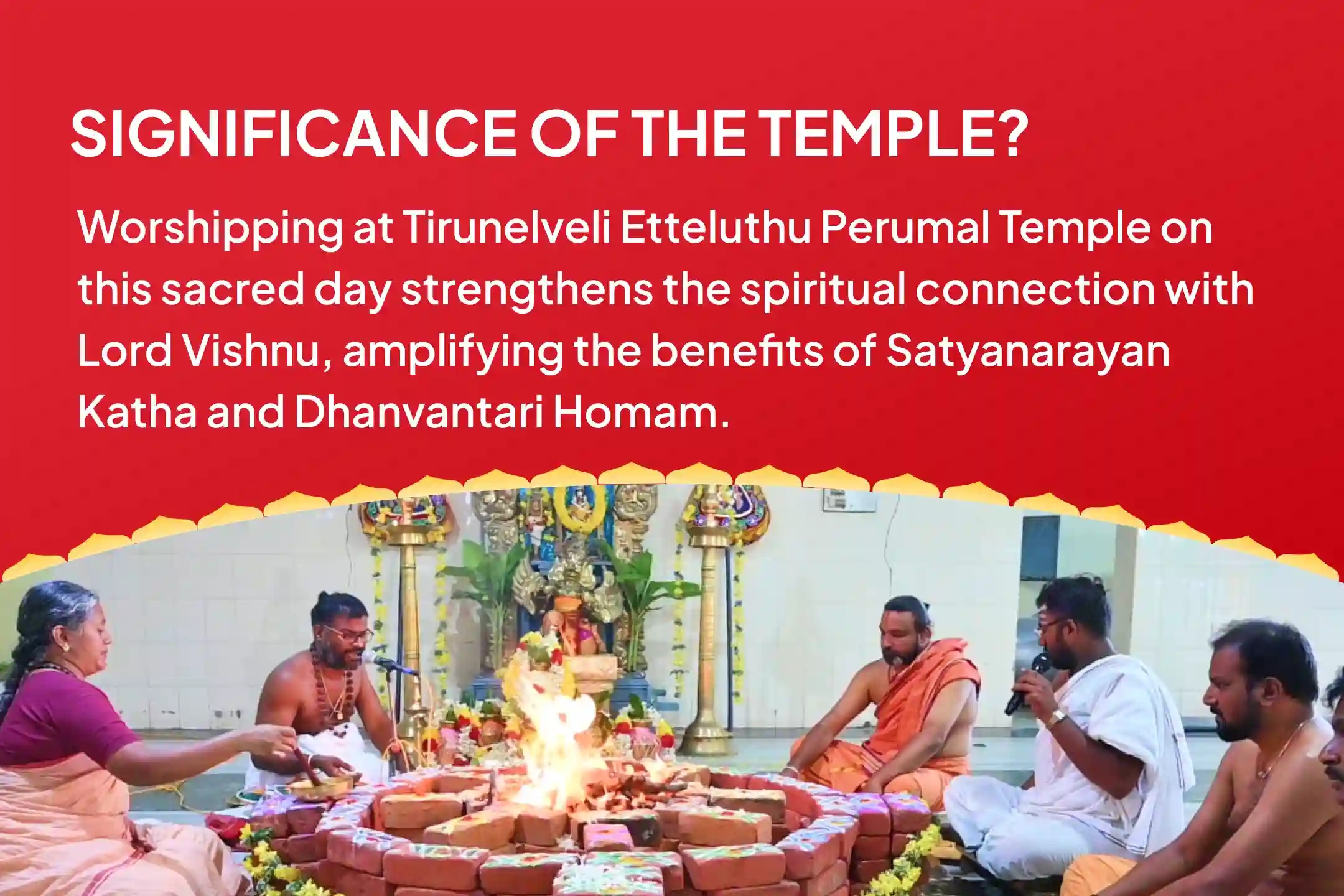 SIGNIFICANCE OF THE TEMPLE?

Worshipping at Tirunelveli Etteluthu Perumal Temple on this sacred day strengthens the spiritual connection with Lord Vishnu, amplifying the benefits of Satyanarayan Katha and Dhanvantari Homam.